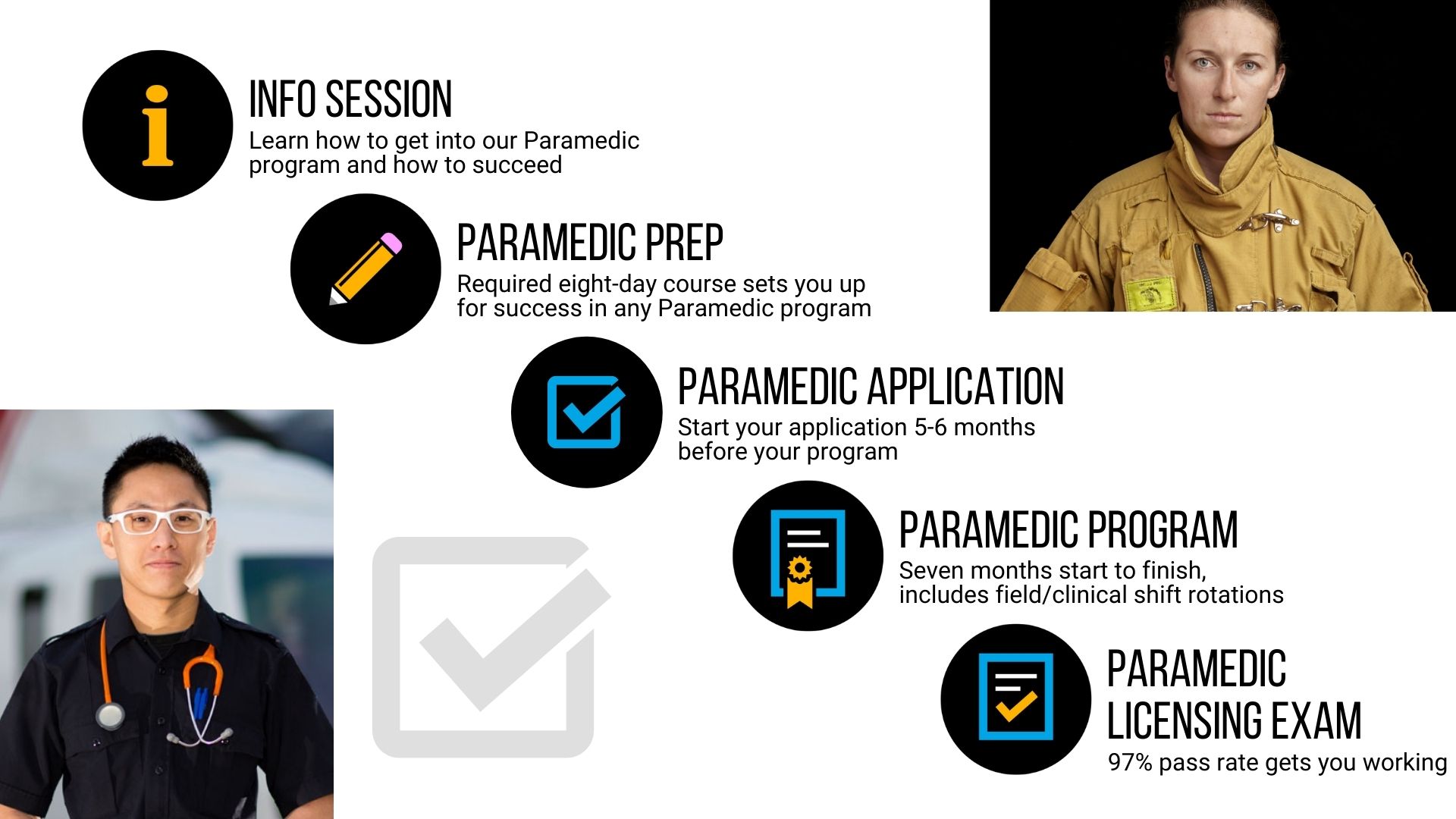 INFO SESSION
Learn how to get into our Paramedic program and how to succeed

PARAMEDIC PREP
Required eight-day course sets you up for success in any Paramedic program

PARAMEDIC APPLICATION
Start your application 5-6 months before your program

PARAMEDIC PROGRAM
Seven months start to finish, includes field/clinical shift rotations

PARAMEDIC LICENSING EXAM
97% pass rate gets you working